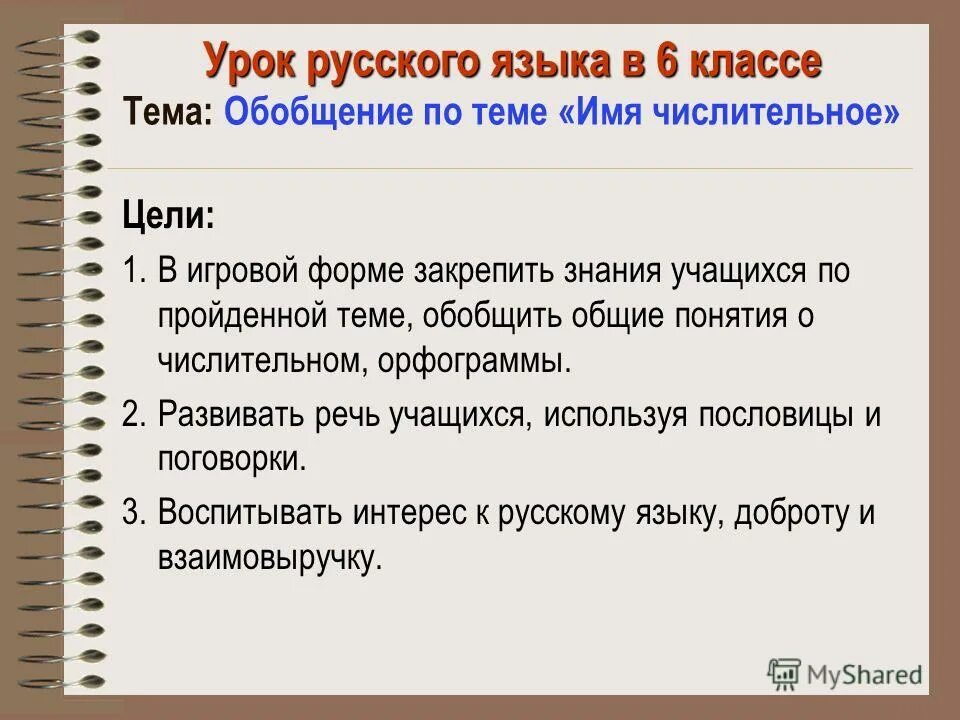 Урок русского языка в 6 классе
Тема: Обобщение по теме «Имя числительное»

Цели:

1. В игровой форме закрепить знания учащихся по пройденной теме, обобщить общие понятия о числительном, орфограммы.

2. Развивать речь учащихся, используя пословицы и поговорки.

3. Воспитывать интерес к русскому языку, доброту и взаимовыручку.

MyShared